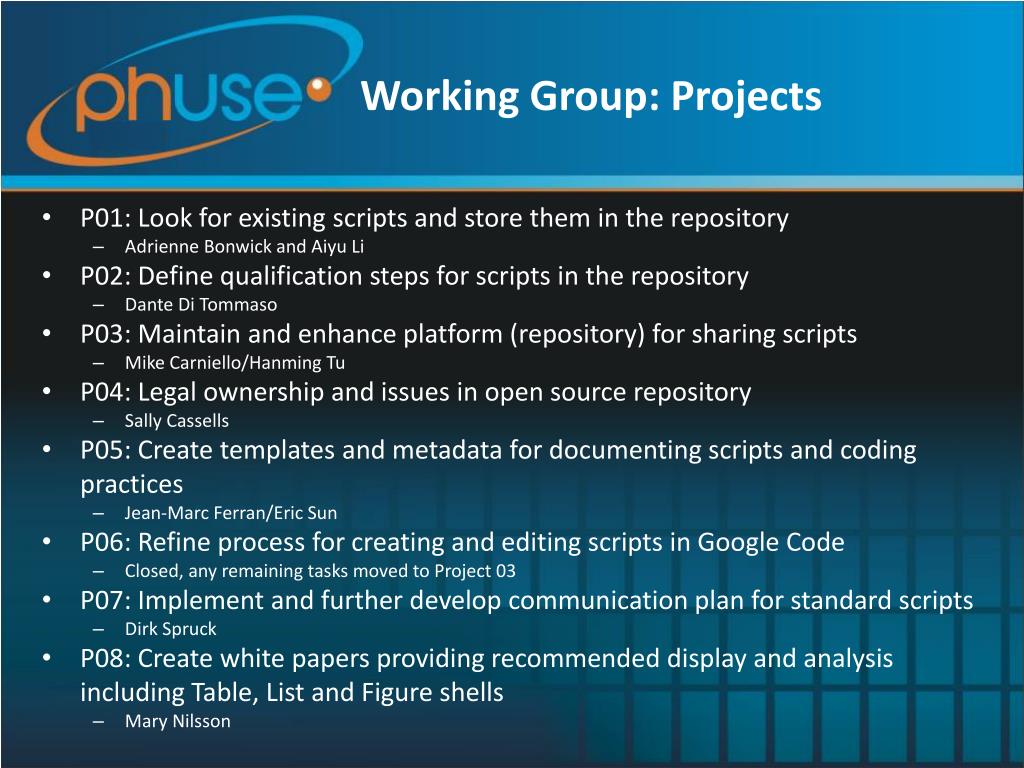 phuse

Working Group: Projects

• P01: Look for existing scripts and store them in the repository
  – Adrienne Bonwick and Aiyu Li
• P02: Define qualification steps for scripts in the repository
  – Dante Di Tommaso
• P03: Maintain and enhance platform (repository) for sharing scripts
  – Mike Carniello/Hanming Tu
• P04: Legal ownership and issues in open source repository
  – Sally Cassells
• P05: Create templates and metadata for documenting scripts and coding practices
  – Jean-Marc Ferran/Eric Sun
• P06: Refine process for creating and editing scripts in Google Code
  – Closed, any remaining tasks moved to Project 03
• P07: Implement and further develop communication plan for standard scripts
  – Dirk Spruck
• P08: Create white papers providing recommended display and analysis including Table, List and Figure shells
  – Mary Nilsson